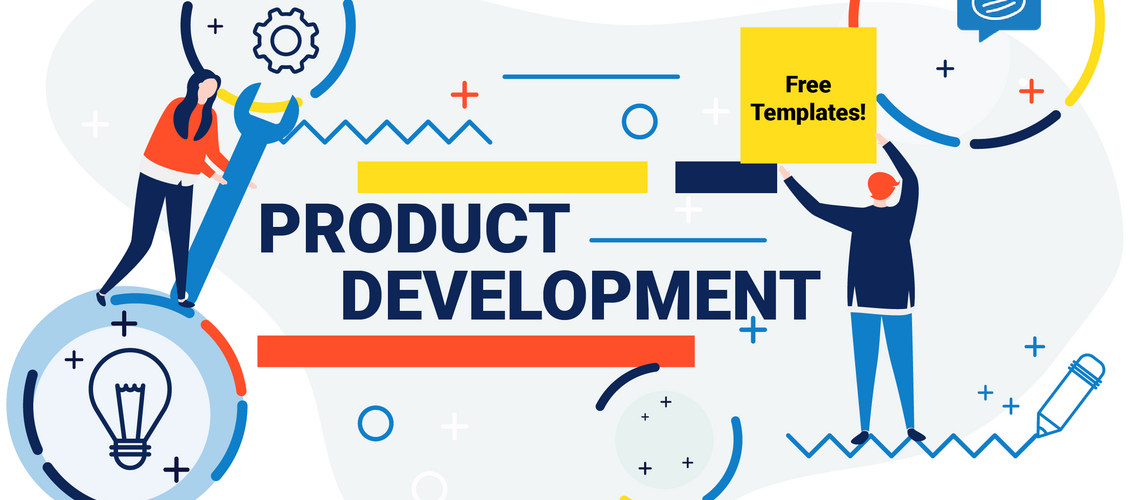 Free Templates!

PRODUCT DEVELOPMENT